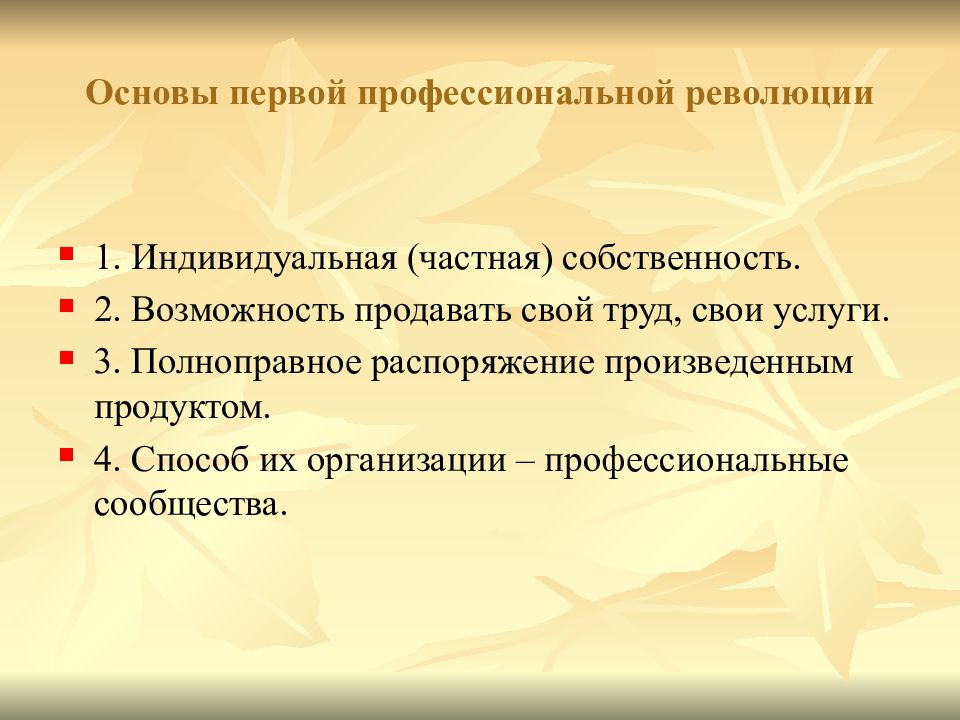 Основы первой профессиональной революции

1. Индивидуальная (частная) собственность.
2. Возможность продавать свой труд, свои услуги.
3. Полноправное распоряжение произведенным продуктом.
4. Способ их организации – профессиональные сообщества.